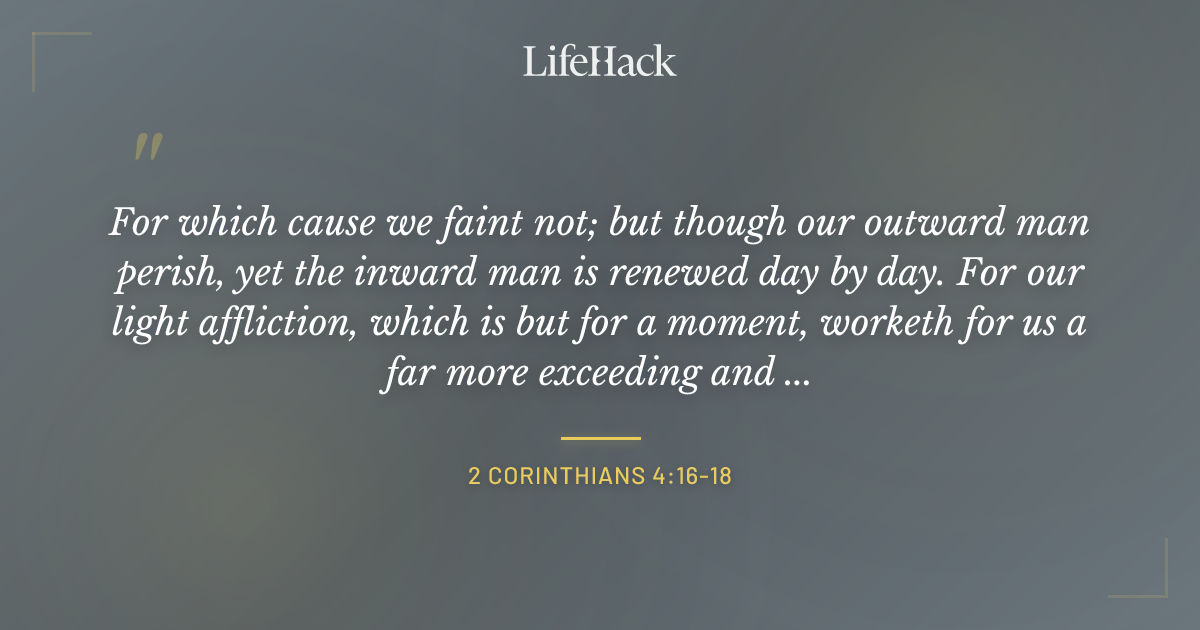 LifeHack

"

For which cause we faint not; but though our outward man perish, yet the inward man is renewed day by day. For our light affliction, which is but for a moment, worketh for us a far more exceeding and ...

2 CORINTHIANS 4:16-18